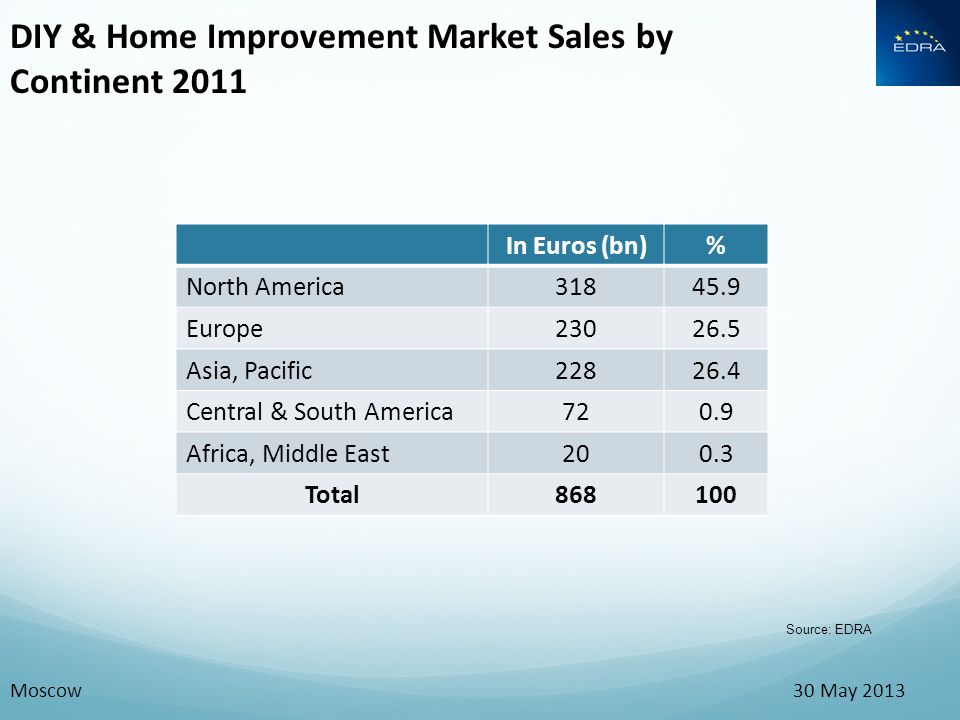 DIY & Home Improvement Market Sales by Continent 2011

EDRA

| | In Euros (bn) | % |
|---|---|---|
| North America | 318 | 45.9 |
| Europe | 230 | 26.5 |
| Asia, Pacific | 228 | 26.4 |
| Central & South America | 72 | 0.9 |
| Africa, Middle East | 20 | 0.3 |
| **Total** | **868** | **100** |

Source: EDRA

Moscow

30 May 2013